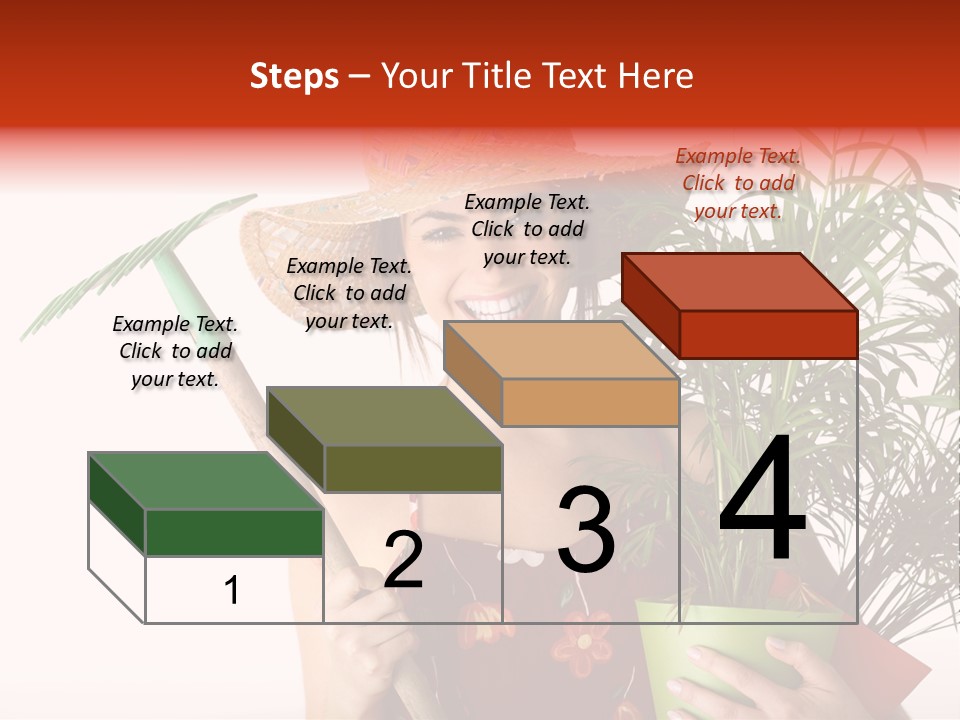 Steps – Your Title Text Here

Example Text. Click to add your text.

Example Text. Click to add your text.

Example Text. Click to add your text.

Example Text. Click to add your text.

1

2

3

4